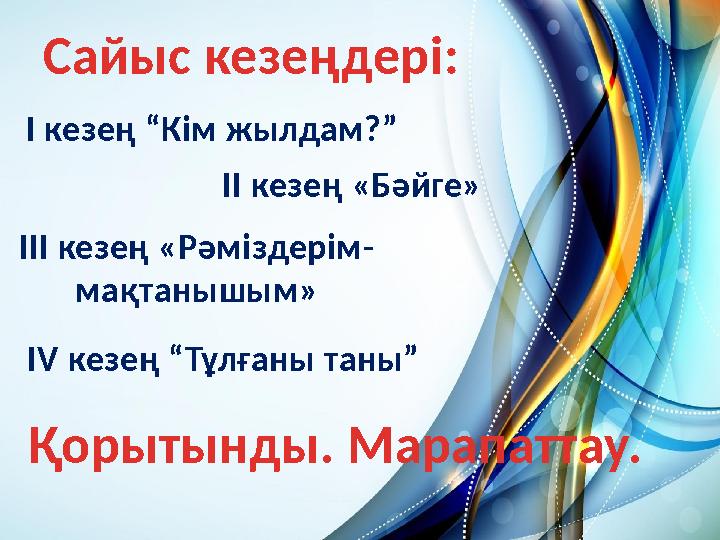 Сайыс кезеңдері:

I кезең “Кім жылдам?”

II кезең «Бәйге»

III кезең «Рәміздерім-мақтанышым»

IV кезең “Тұлғаны таны”

Қорытынды. Марапаттау.